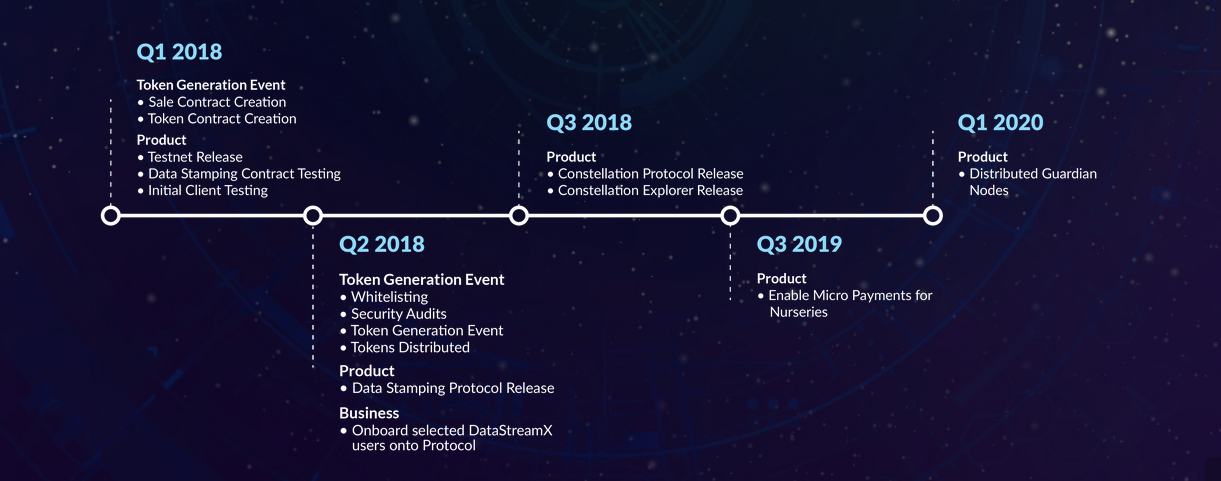 Q1 2018

Token Generation Event
• Sale Contract Creation
• Token Contract Creation

Product
• Testnet Release
• Data Stamping Contract Testing
• Initial Client Testing

Q2 2018

Token Generation Event
• Whitelisting
• Security Audits
• Token Generation Event
• Tokens Distributed

Product
• Data Stamping Protocol Release

Business
• Onboard selected DataStreamX users onto Protocol

Q3 2018

Product
• Constellation Protocol Release
• Constellation Explorer Release

Q3 2019

Product
• Enable Micro Payments for Nurseries

Q1 2020

Product
• Distributed Guardian Nodes